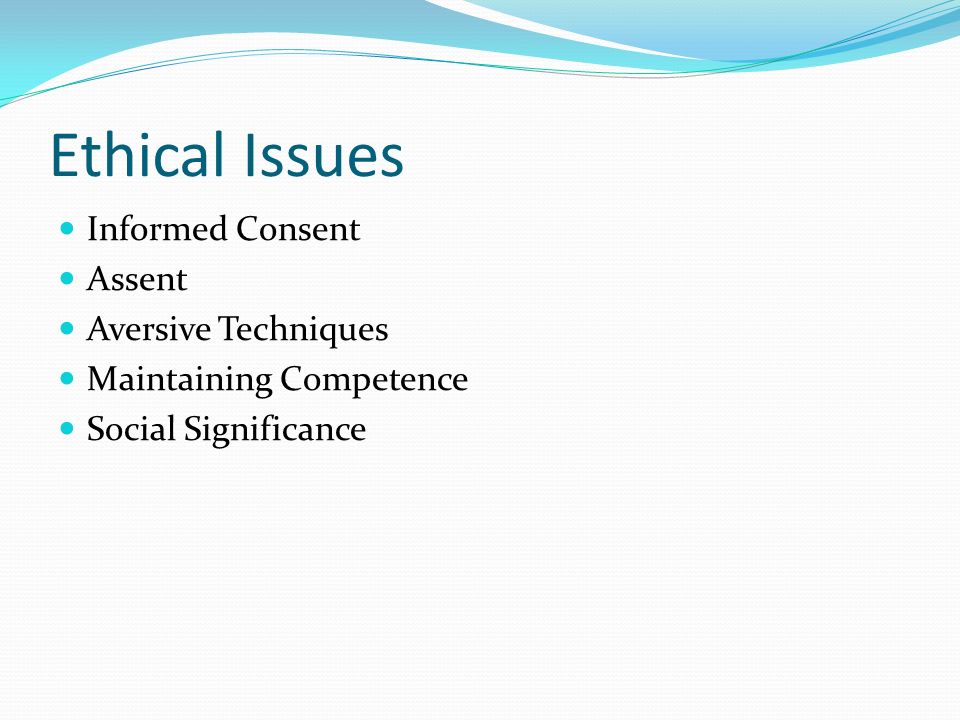 Ethical Issues

- Informed Consent
- Assent
- Aversive Techniques
- Maintaining Competence
- Social Significance